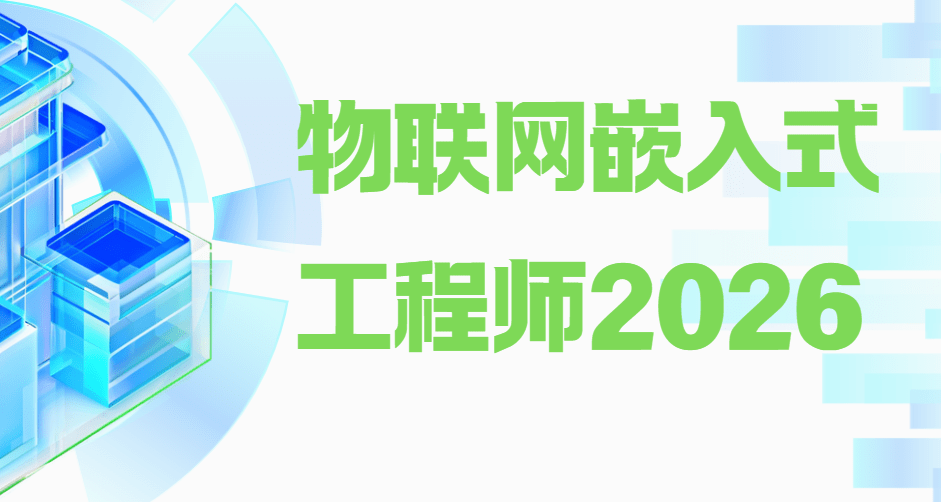 物联网嵌入式

工程师2026